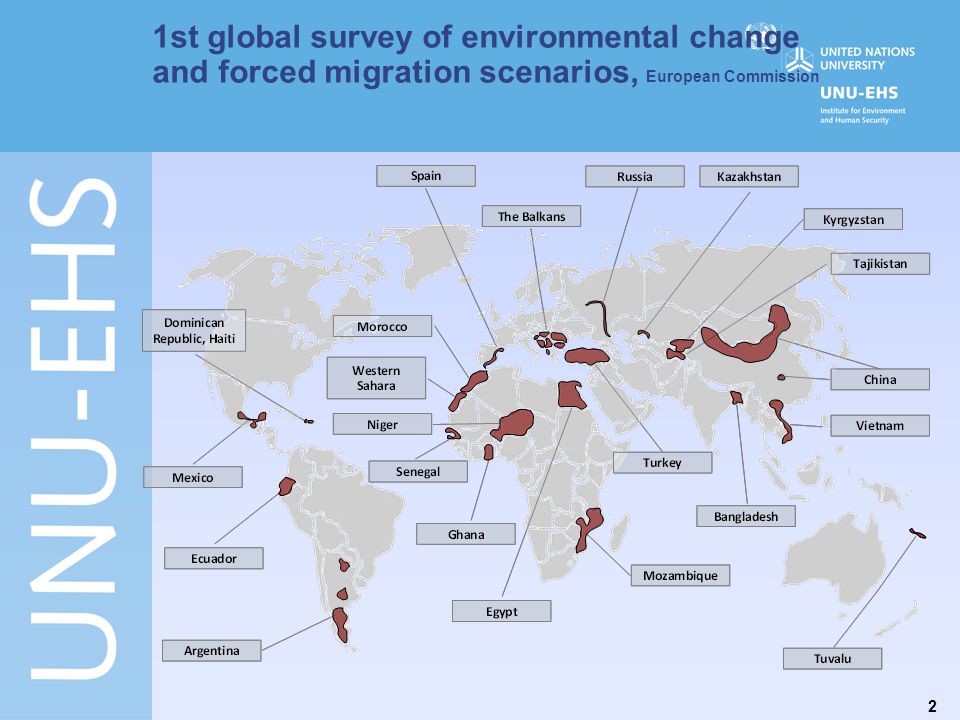 1st global survey of environmental change and forced migration scenarios, European Commission

UNITED NATIONS UNIVERSITY
UNU-EHS
Institute for Environment and Human Security

UNU-EHS

Spain
Russia
Kazakhstan
The Balkans
Kyrgyzstan
Tajikistan
Dominican Republic, Haiti
Morocco
Western Sahara
China
Niger
Vietnam
Senegal
Turkey
Mexico
Bangladesh
Ghana
Ecuador
Mozambique
Egypt
Argentina
Tuvalu

2